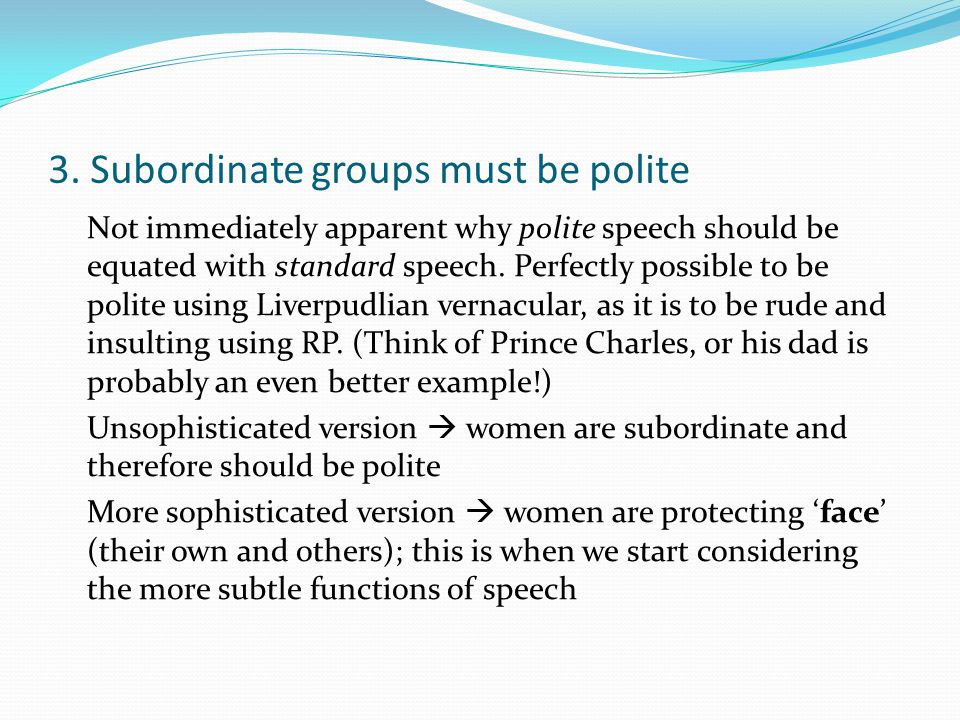 3. Subordinate groups must be polite

Not immediately apparent why polite speech should be equated with standard speech. Perfectly possible to be polite using Liverpudlian vernacular, as it is to be rude and insulting using RP. (Think of Prince Charles, or his dad is probably an even better example!)

Unsophisticated version → women are subordinate and therefore should be polite

More sophisticated version → women are protecting ‘face’ (their own and others); this is when we start considering the more subtle functions of speech